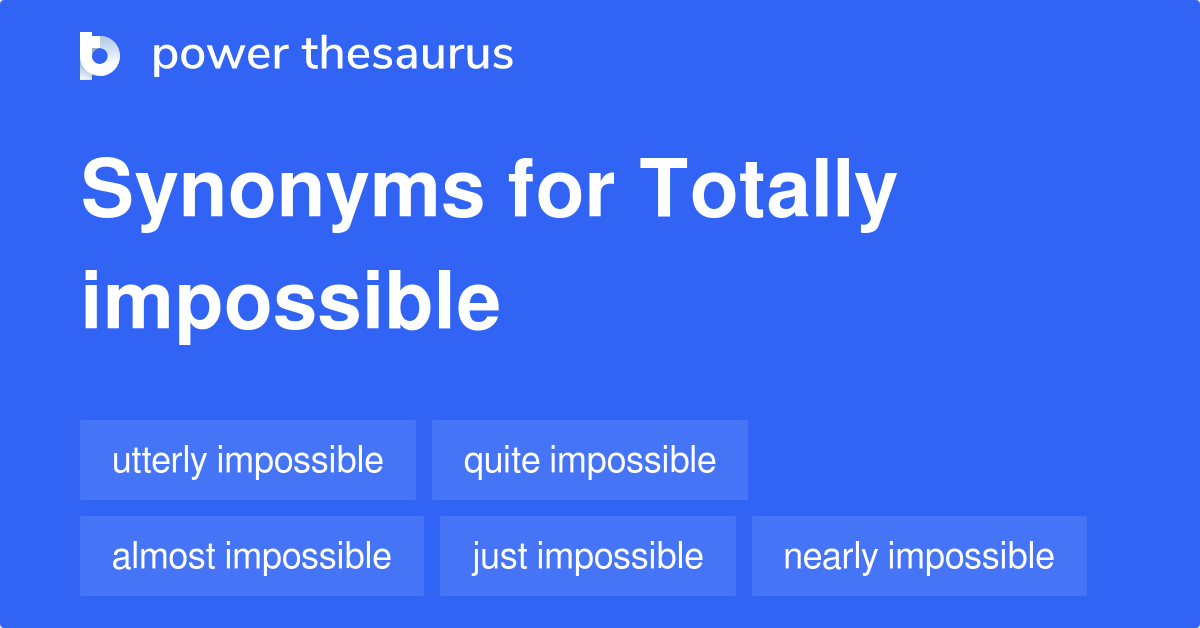 power thesaurus

Synonyms for Totally impossible

utterly impossible
quite impossible
almost impossible
just impossible
nearly impossible